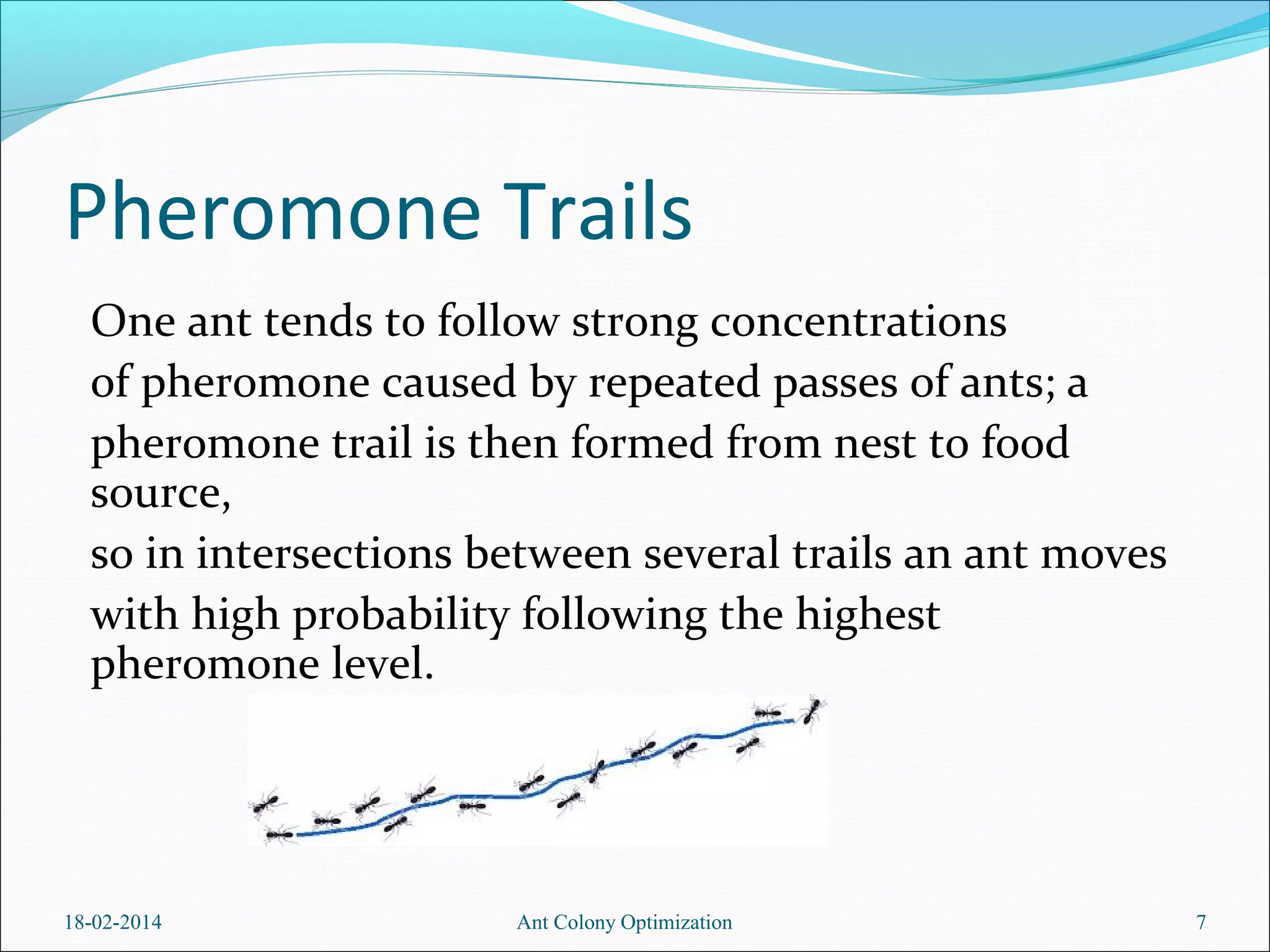 Pheromone Trails

One ant tends to follow strong concentrations of pheromone caused by repeated passes of ants; a pheromone trail is then formed from nest to food source,

so in intersections between several trails an ant moves with high probability following the highest pheromone level.

18-02-2014

Ant Colony Optimization

7